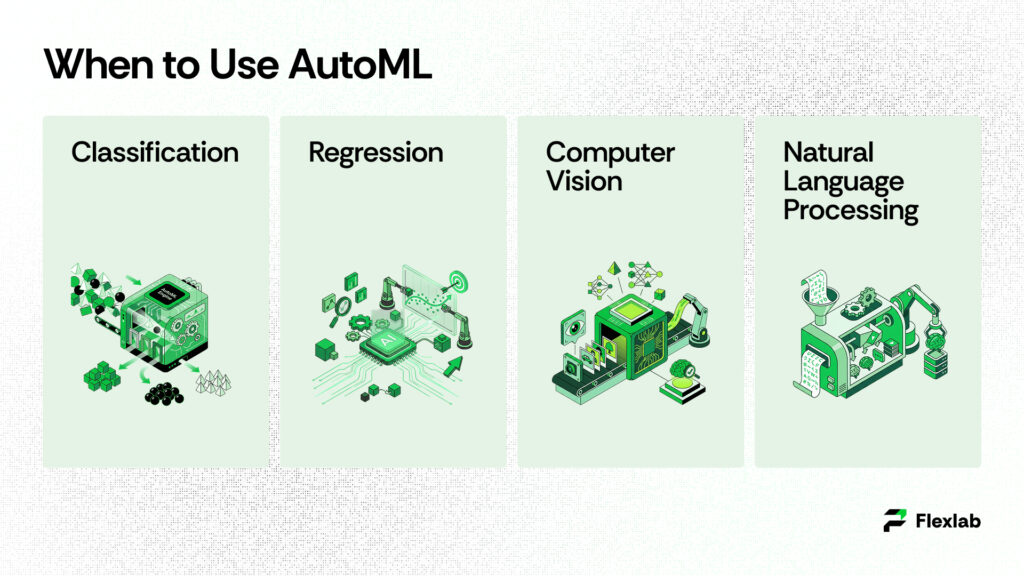 When to Use AutoML

Classification

Regression

AI

Computer Vision

Natural Language Processing

Flexlab